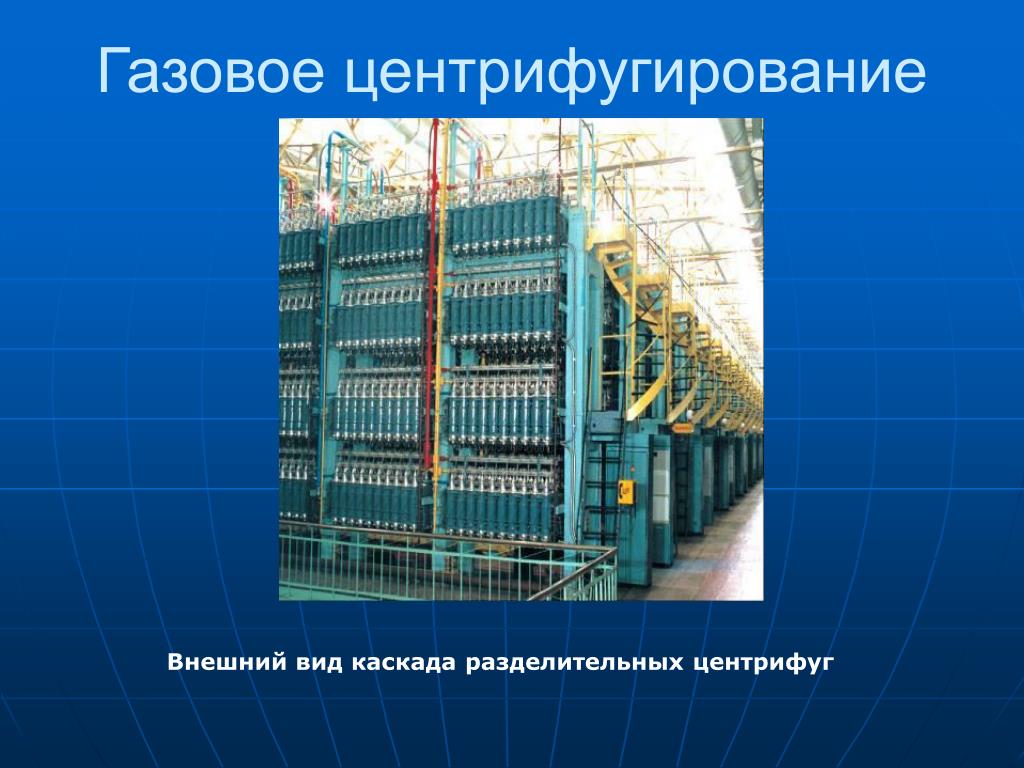 Газовое центрифугирование

Внешний вид каскада разделительных центрифуг